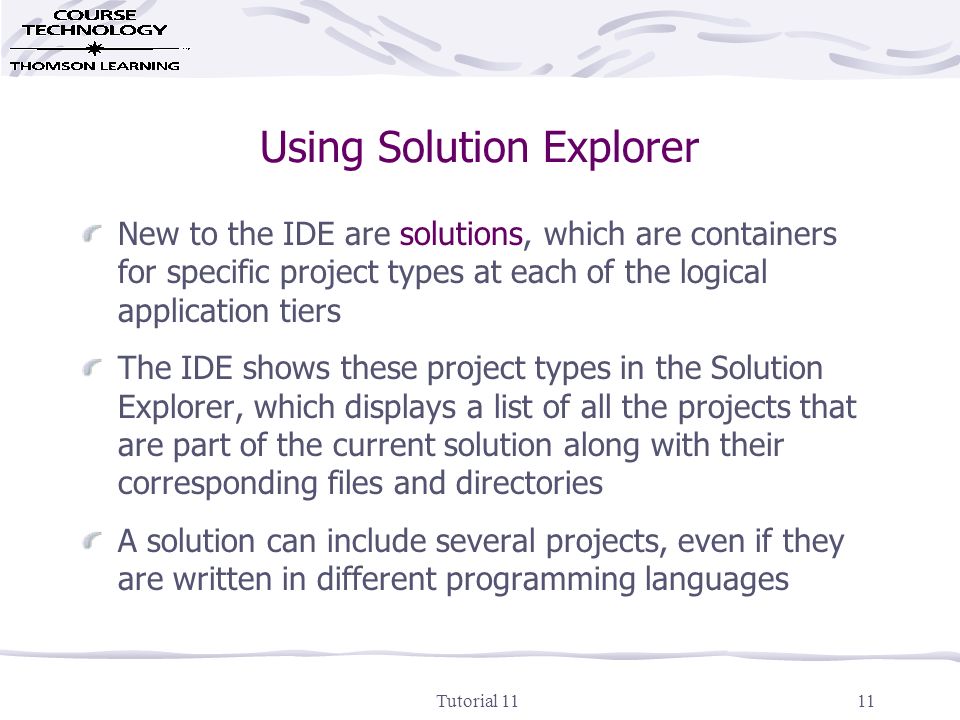 COURSE TECHNOLOGY
THOMSON LEARNING

Using Solution Explorer

New to the IDE are solutions, which are containers for specific project types at each of the logical application tiers

The IDE shows these project types in the Solution Explorer, which displays a list of all the projects that are part of the current solution along with their corresponding files and directories

A solution can include several projects, even if they are written in different programming languages

Tutorial 11

11